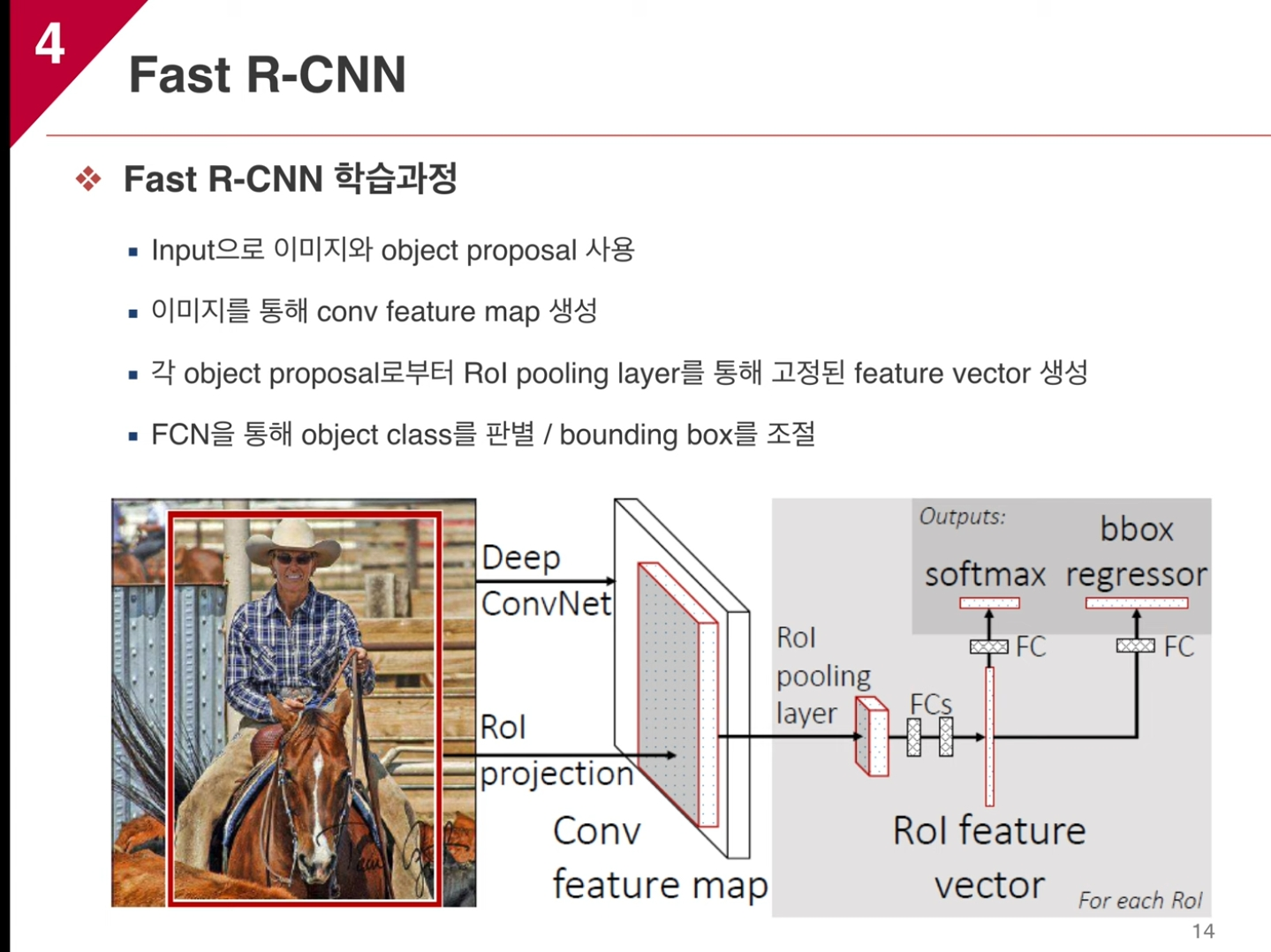 4

Fast R-CNN

❖ Fast R-CNN 학습과정

▪ Input으로 이미지와 object proposal 사용

▪ 이미지를 통해 conv feature map 생성

▪ 각 object proposal로부터 RoI pooling layer를 통해 고정된 feature vector 생성

▪ FCN을 통해 object class를 판별 / bounding box를 조절

Deep ConvNet

RoI projection

Conv feature map

RoI pooling layer

FCs

Outputs:

softmax

bbox regressor

FC

FC

RoI feature vector

For each RoI

14